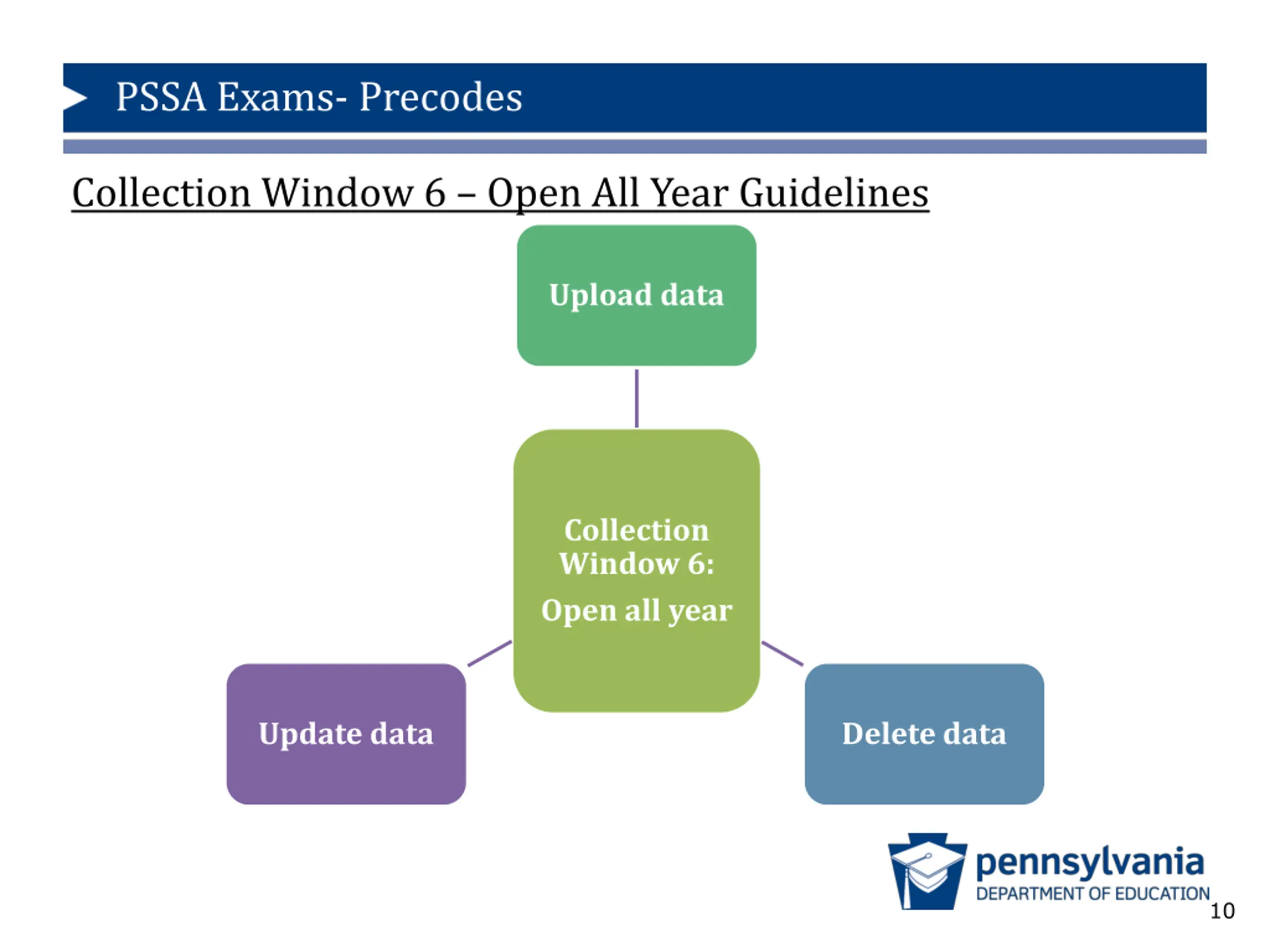 PSSA Exams- Precodes

Collection Window 6 – Open All Year Guidelines

Upload data

Collection Window 6:

Open all year

Update data

Delete data

pennsylvania
DEPARTMENT OF EDUCATION

10